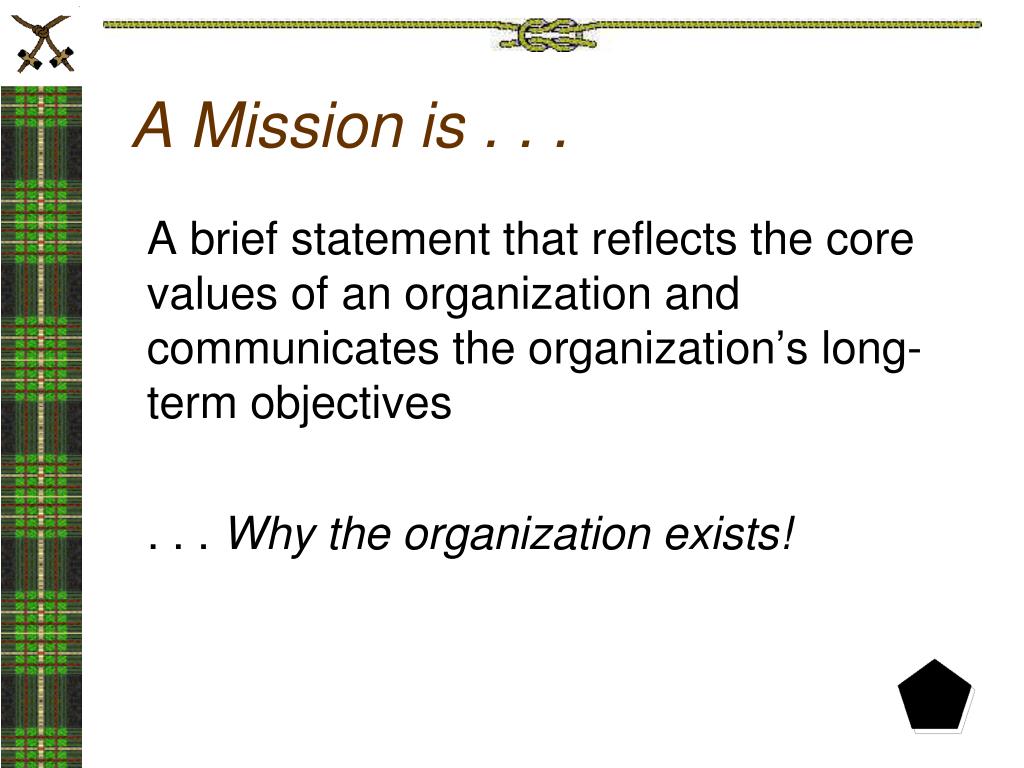 A Mission is . . .

A brief statement that reflects the core values of an organization and communicates the organization’s long-term objectives

. . . Why the organization exists!